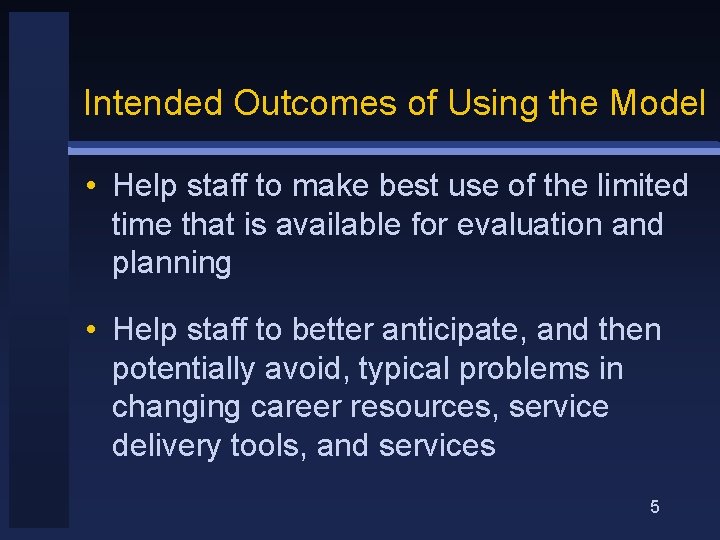 Intended Outcomes of Using the Model

• Help staff to make best use of the limited time that is available for evaluation and planning

• Help staff to better anticipate, and then potentially avoid, typical problems in changing career resources, service delivery tools, and services

5